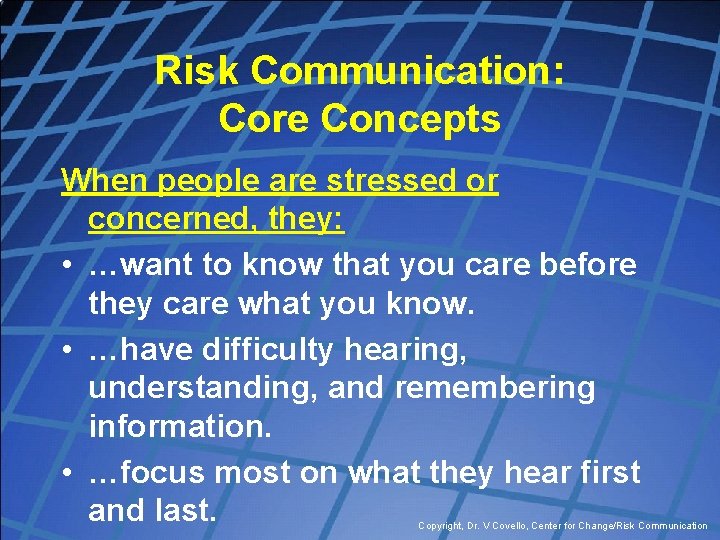 Risk Communication:
Core Concepts

When people are stressed or concerned, they:

• …want to know that you care before they care what you know.
• …have difficulty hearing, understanding, and remembering information.
• …focus most on what they hear first and last.

Copyright, Dr. V Covello, Center for Change/Risk Communication